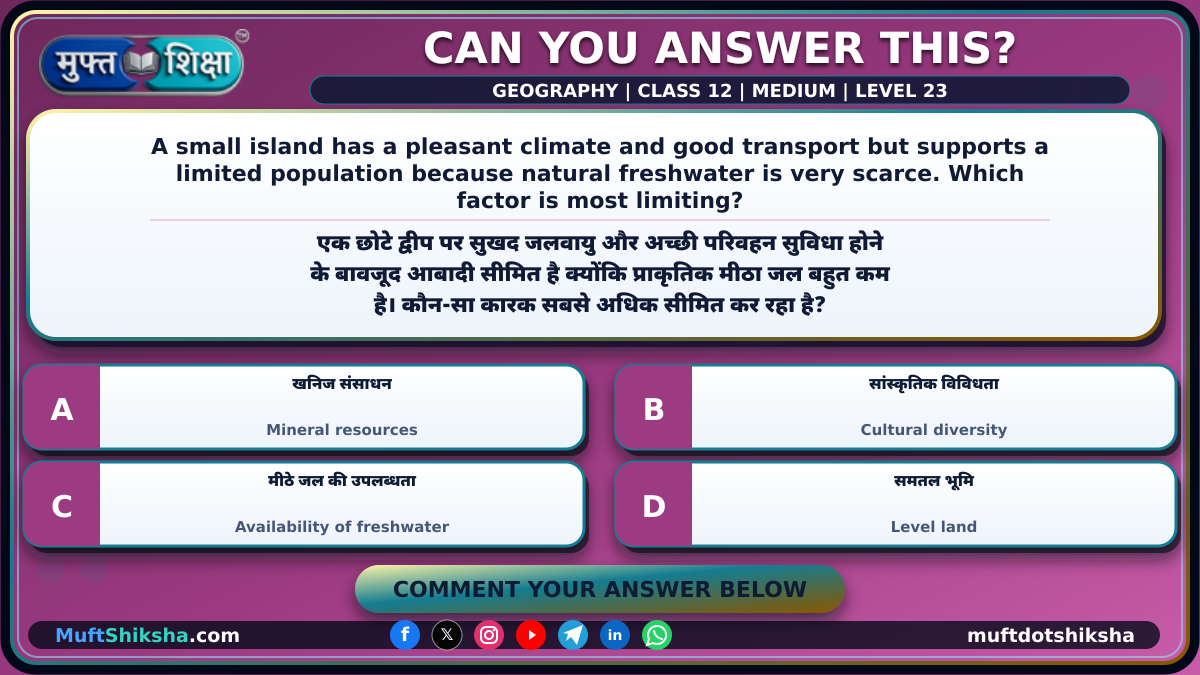 मुफ्त शिक्षा™

CAN YOU ANSWER THIS?

GEOGRAPHY | CLASS 12 | MEDIUM | LEVEL 23

A small island has a pleasant climate and good transport but supports a limited population because natural freshwater is very scarce. Which factor is most limiting?

एक छोटे द्वीप पर सुखद जलवायु और अच्छी परिवहन सुविधा होने के बावजूद आबादी सीमित है क्योंकि प्राकृतिक मीठा जल बहुत कम है। कौन-सा कारक सबसे अधिक सीमित कर रहा है?

A
खनिज संसाधन
Mineral resources

B
सांस्कृतिक विविधता
Cultural diversity

C
मीठे जल की उपलब्धता
Availability of freshwater

D
समतल भूमि
Level land

COMMENT YOUR ANSWER BELOW

MuftShiksha.com

muftdotshiksha